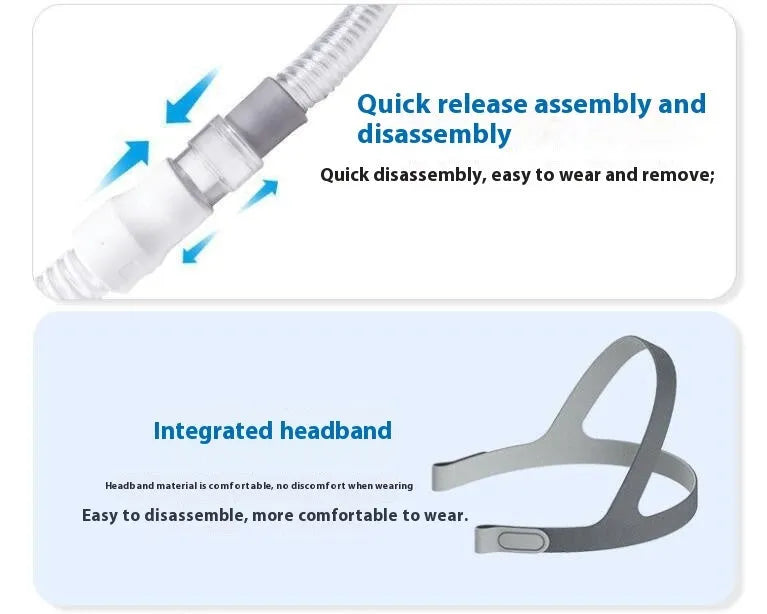 Quick release assembly and disassembly

Quick disassembly, easy to wear and remove;

Integrated headband

Headband material is comfortable, no discomfort when wearing

Easy to disassemble, more comfortable to wear.